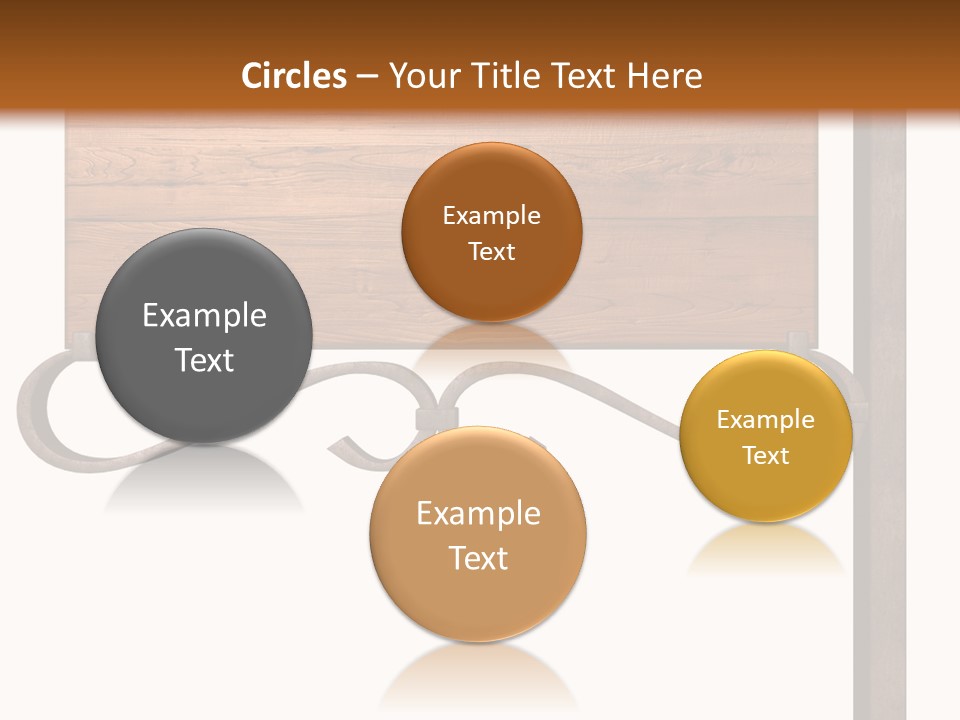 Circles – Your Title Text Here

Example Text

Example Text

Example Text

Example Text